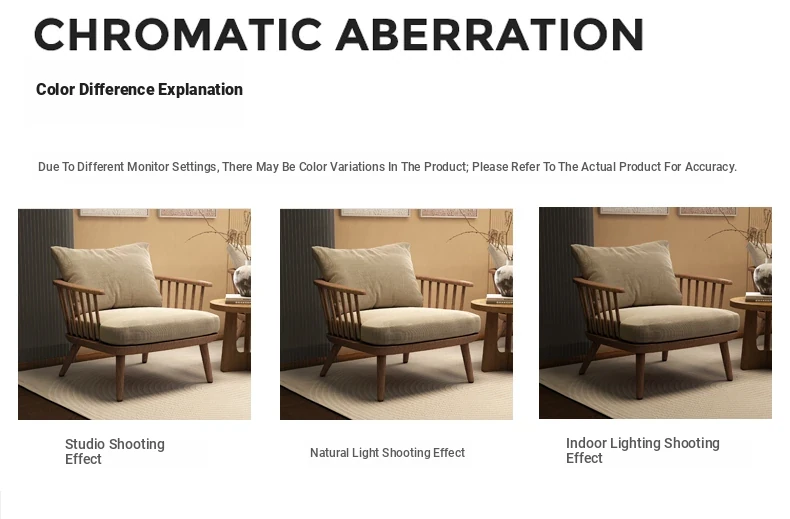 CHROMATIC ABERRATION

Color Difference Explanation

Due To Different Monitor Settings, There May Be Color Variations In The Product; Please Refer To The Actual Product For Accuracy.

Studio Shooting Effect

Natural Light Shooting Effect

Indoor Lighting Shooting Effect